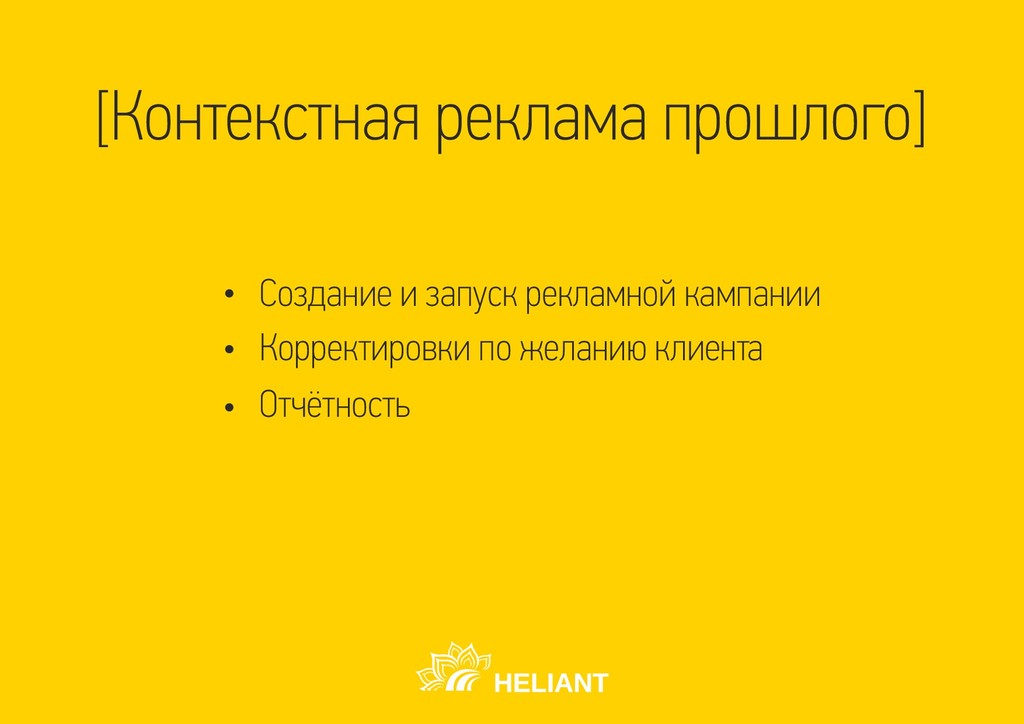 [Контекстная реклама прошлого]

• Создание и запуск рекламной кампании
• Корректировки по желанию клиента
• Отчётность

HELIANT